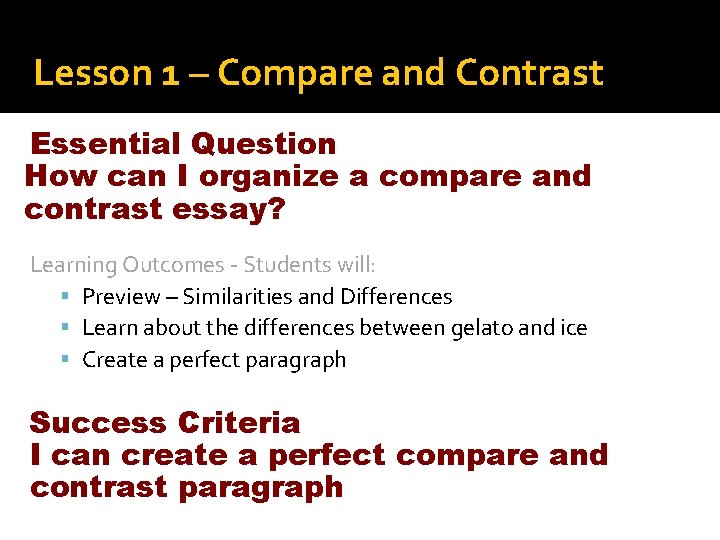 Lesson 1 – Compare and Contrast

Essential Question
How can I organize a compare and contrast essay?

Learning Outcomes - Students will:
- Preview – Similarities and Differences
- Learn about the differences between gelato and ice
- Create a perfect paragraph

Success Criteria
I can create a perfect compare and contrast paragraph